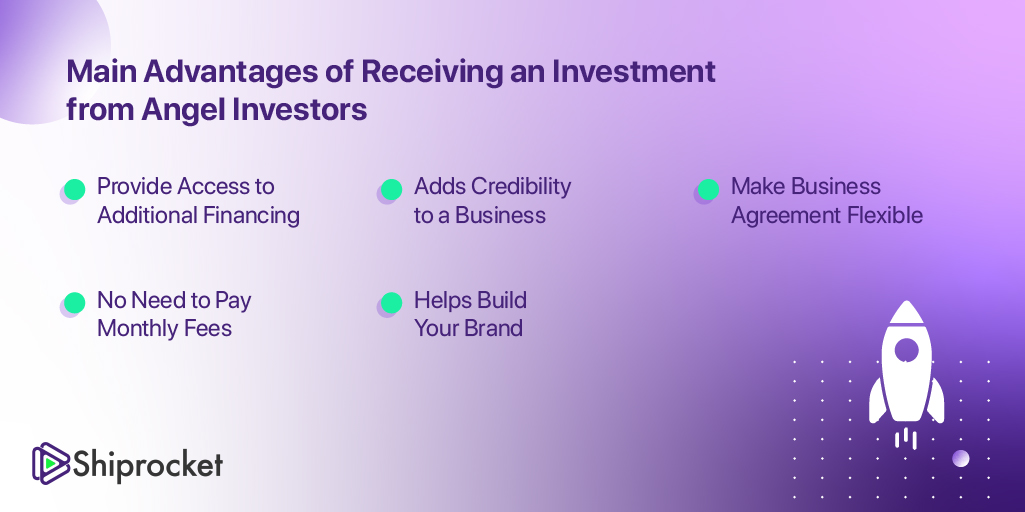 Main Advantages of Receiving an Investment from Angel Investors

Provide Access to Additional Financing

Adds Credibility to a Business

Make Business Agreement Flexible

No Need to Pay Monthly Fees

Helps Build Your Brand

Shiprocket